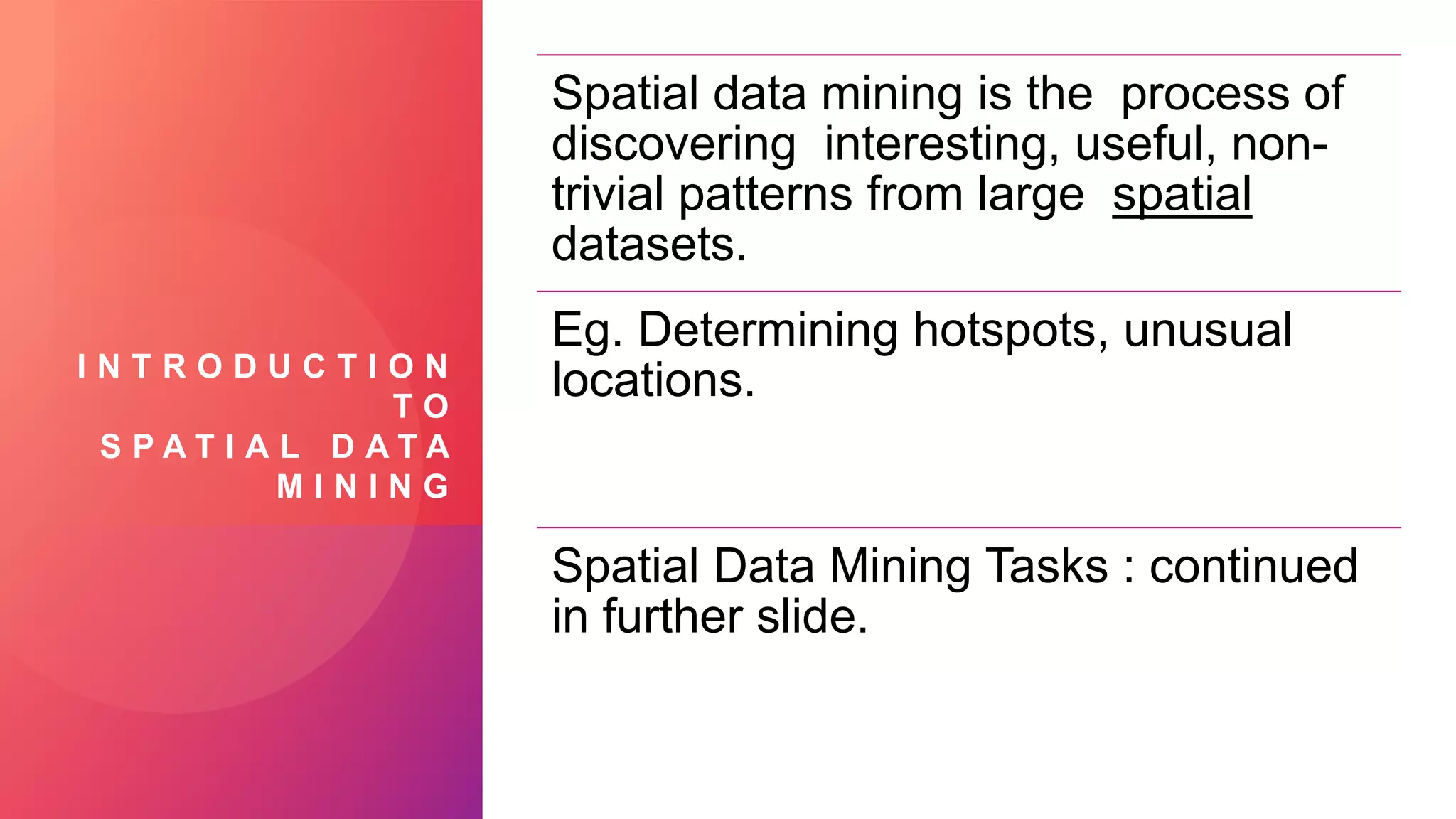 INTRODUCTION TO SPATIAL DATA MINING

Spatial data mining is the process of discovering interesting, useful, non-trivial patterns from large spatial datasets.

Eg. Determining hotspots, unusual locations.

Spatial Data Mining Tasks : continued in further slide.